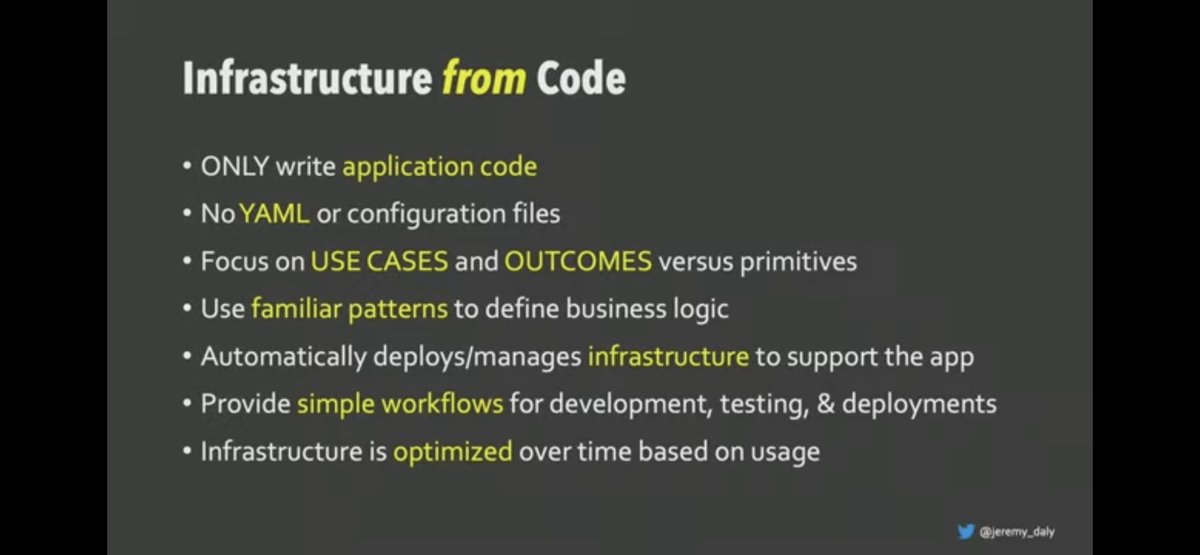 Infrastructure from Code

• ONLY write application code
• No YAML or configuration files
• Focus on USE CASES and OUTCOMES versus primitives
• Use familiar patterns to define business logic
• Automatically deploys/manages infrastructure to support the app
• Provide simple workflows for development, testing, & deployments
• Infrastructure is optimized over time based on usage

@jeremy_daly